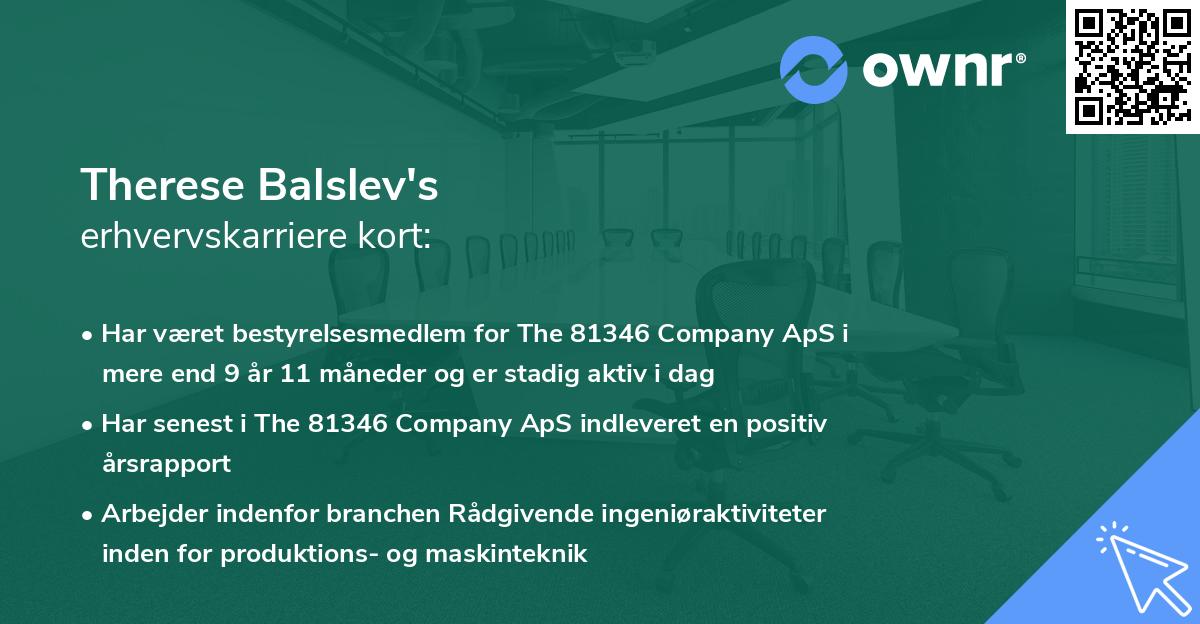 ownr®

Therese Balslev's
erhvervskarriere kort:

• Har været bestyrelsesmedlem for The 81346 Company ApS i mere end 9 år 11 måneder og er stadig aktiv i dag

• Har senest i The 81346 Company ApS indleveret en positiv årsrapport

• Arbejder indenfor branchen Rådgivende ingeniøraktiviteter inden for produktions- og maskinteknik